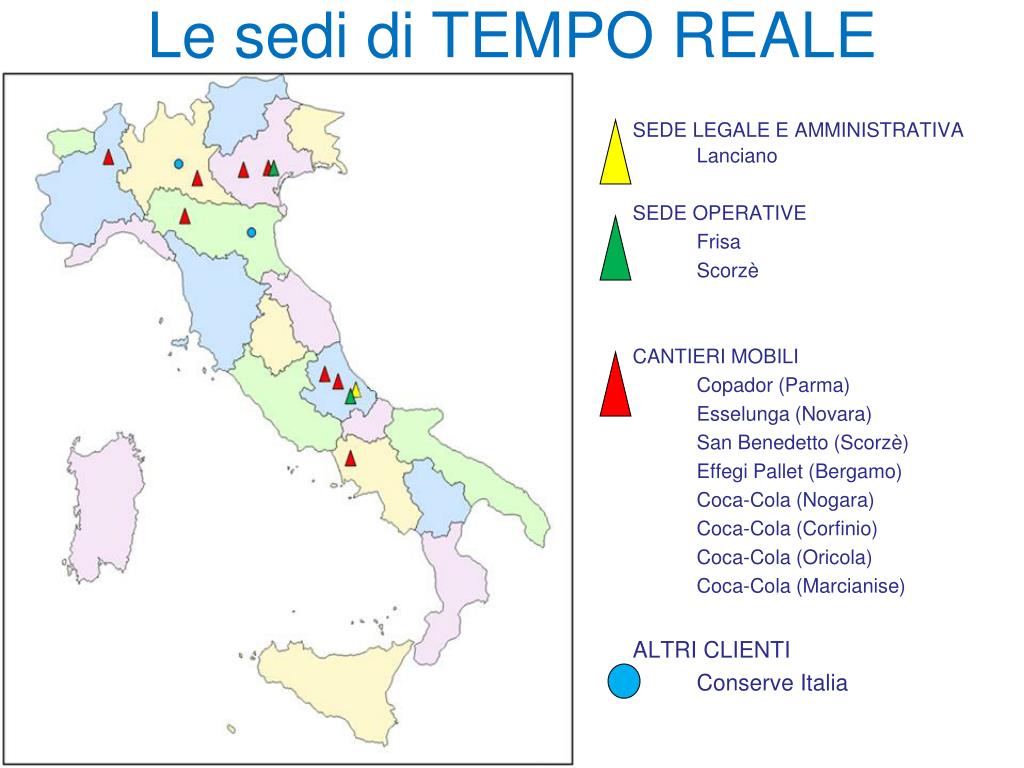 Le sedi di TEMPO REALE

SEDE LEGALE E AMMINISTRATIVA
Lanciano

SEDE OPERATIVE
Frisa
Scorzè

CANTIERI MOBILI
Copador (Parma)
Esselunga (Novara)
San Benedetto (Scorzè)
Effegi Pallet (Bergamo)
Coca-Cola (Nogara)
Coca-Cola (Corfinio)
Coca-Cola (Oricola)
Coca-Cola (Marcianise)

ALTRI CLIENTI
Conserve Italia